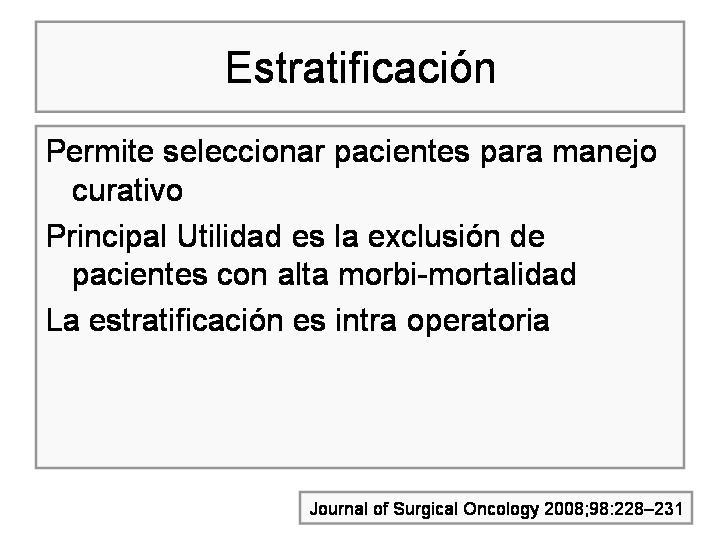 Estratificación

Permite seleccionar pacientes para manejo curativo

Principal Utilidad es la exclusión de pacientes con alta morbi-mortalidad

La estratificación es intra operatoria

Journal of Surgical Oncology 2008;98:228–231